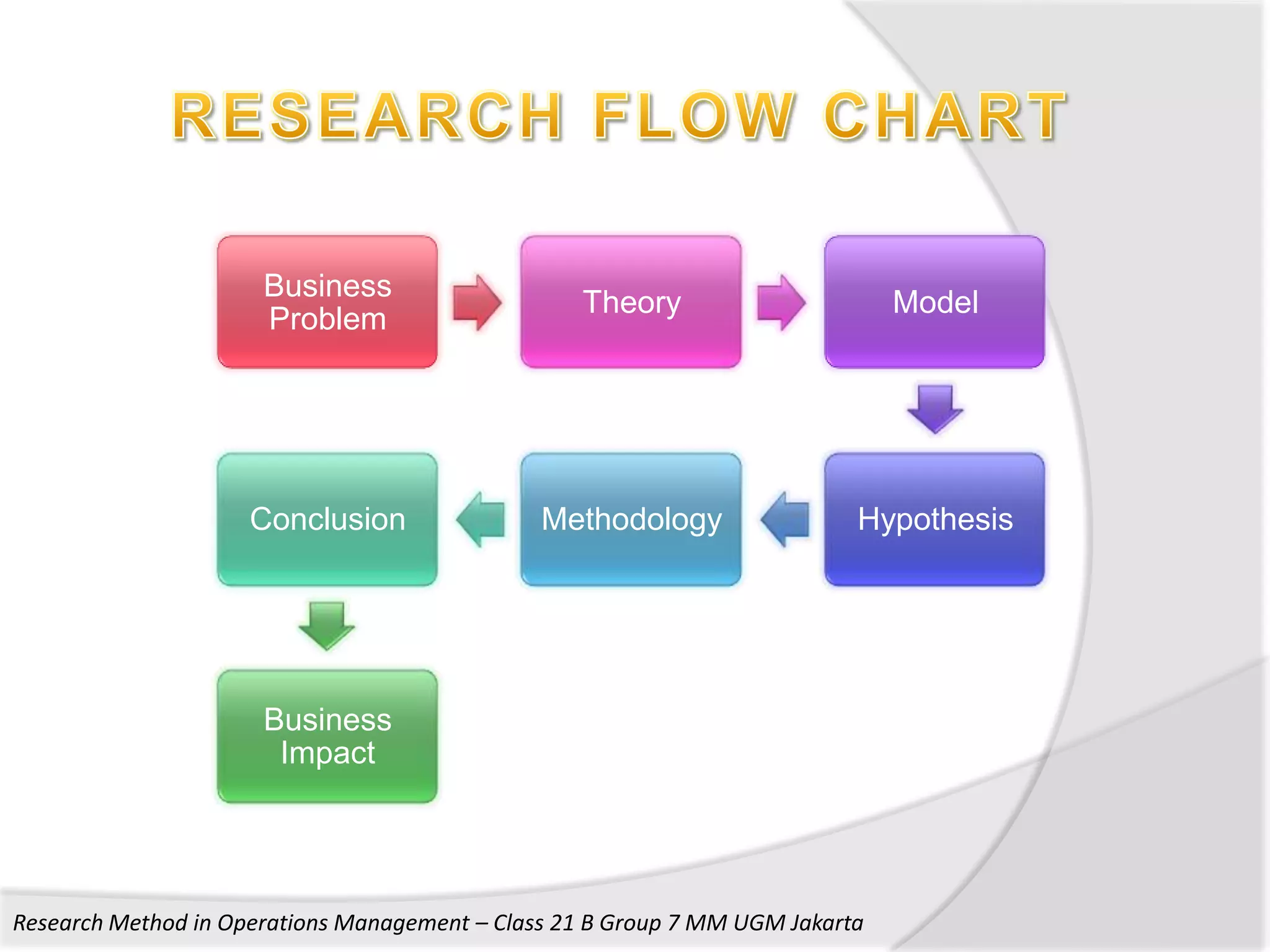 RESEARCH FLOW CHART

Business Problem

Theory

Model

Hypothesis

Methodology

Conclusion

Business Impact

Research Method in Operations Management – Class 21 B Group 7 MM UGM Jakarta